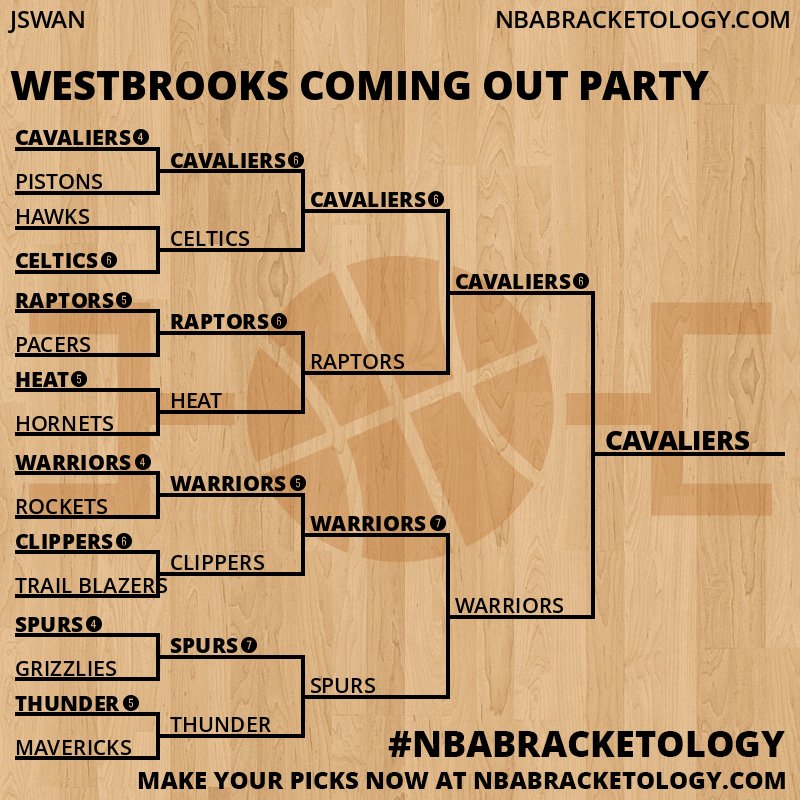 JSWAN

NBABRACKETOLOGY.COM

WESTBROOKS COMING OUT PARTY

CAVALIERS 4
PISTONS
HAWKS
CELTICS 6
RAPTORS 5
PACERS
HEAT 5
HORNETS
WARRIORS 4
ROCKETS
CLIPPERS 6
TRAIL BLAZERS
SPURS 4
GRIZZLIES
THUNDER 5
MAVERICKS

CAVALIERS 6
CELTICS
RAPTORS 6
HEAT
WARRIORS 5
CLIPPERS
SPURS 7
THUNDER

CAVALIERS 6
RAPTORS
WARRIORS 7
SPURS

CAVALIERS 6
WARRIORS

CAVALIERS

#NBABRACKETOLOGY

MAKE YOUR PICKS NOW AT NBABRACKETOLOGY.COM